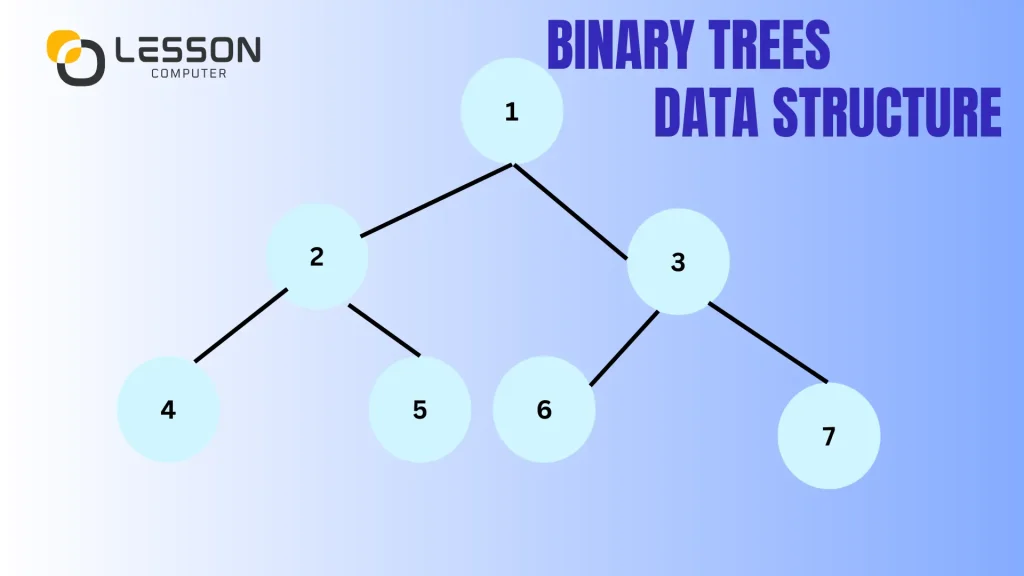 LESSON
COMPUTER

BINARY TREES
DATA STRUCTURE

1
2
3
4
5
6
7